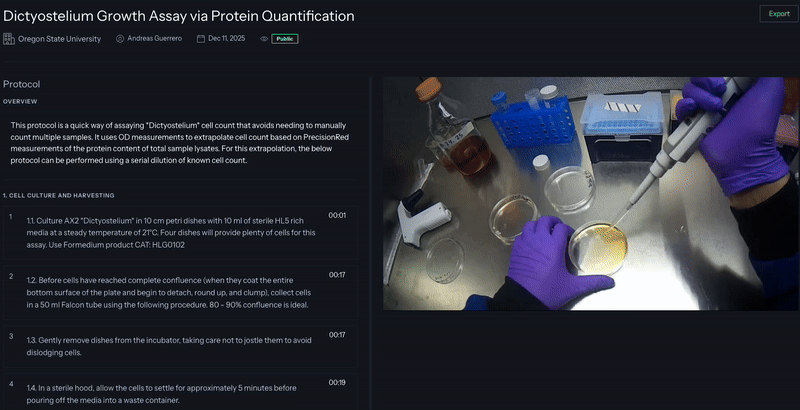 Dictyostelium Growth Assay via Protein Quantification

Export

Oregon State University Andreas Guerrero Dec 11, 2025 Public

Protocol

OVERVIEW

This protocol is a quick way of assaying "Dictyostelium" cell count that avoids needing to manually count multiple samples. It uses OD measurements to extrapolate cell count based on PrecisionRed measurements of the protein content of total sample lysates. For this extrapolation, the below protocol can be performed using a serial dilution of known cell count.

1. CELL CULTURE AND HARVESTING

1 1.1. Culture AX2 "Dictyostelium" in 10 cm petri dishes with 10 ml of sterile HL5 rich media at a steady temperature of 21°C. Four dishes will provide plenty of cells for this assay. Use Formedium product CAT: HLG0102 00:01

2 1.2. Before cells have reached complete confluence (when they coat the entire bottom surface of the plate and begin to detach, round up, and clump), collect cells in a 50 ml Falcon tube using the following procedure. 80 - 90% confluence is ideal. 00:17

3 1.3. Gently remove dishes from the incubator, taking care not to jostle them to avoid dislodging cells. 00:17

4 1.4. In a sterile hood, allow the cells to settle for approximately 5 minutes before pouring off the media into a waste container. 00:19